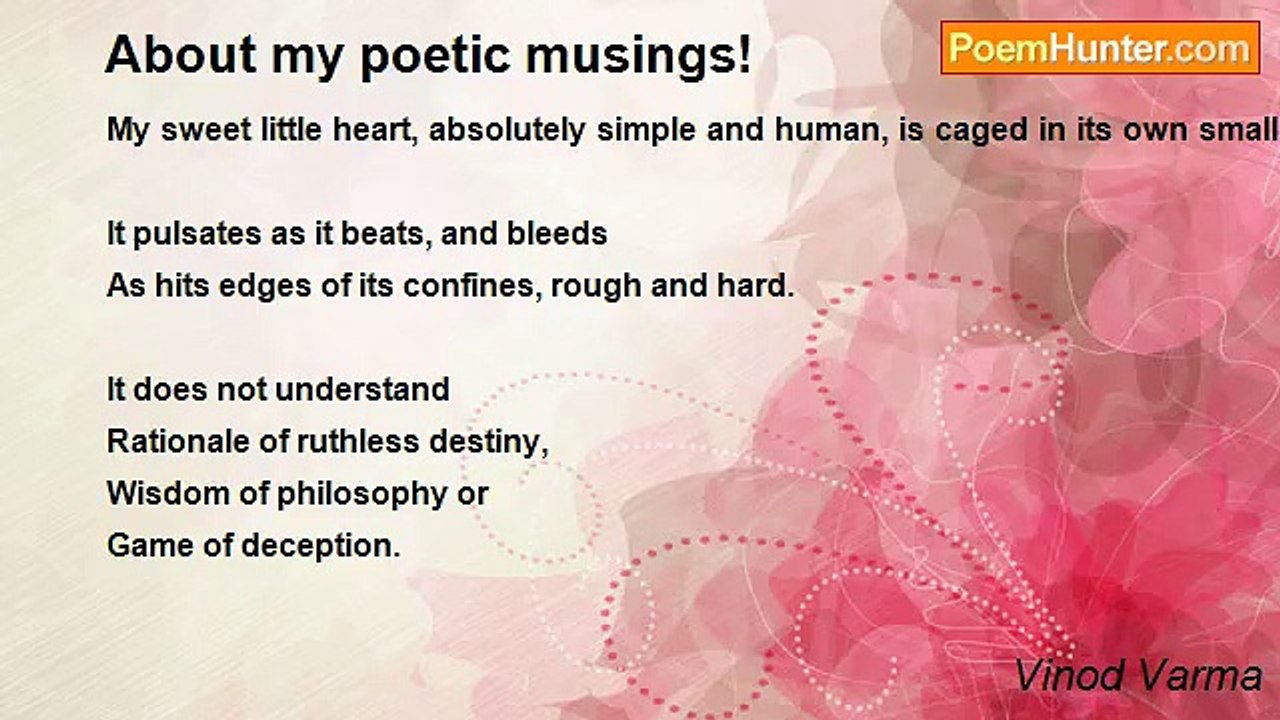 About my poetic musings!

PoemHunter.com

My sweet little heart, absolutely simple and human, is caged in its own small

It pulsates as it beats, and bleeds
As hits edges of its confines, rough and hard.

It does not understand
Rationale of ruthless destiny,
Wisdom of philosophy or
Game of deception.

Vinod Varma